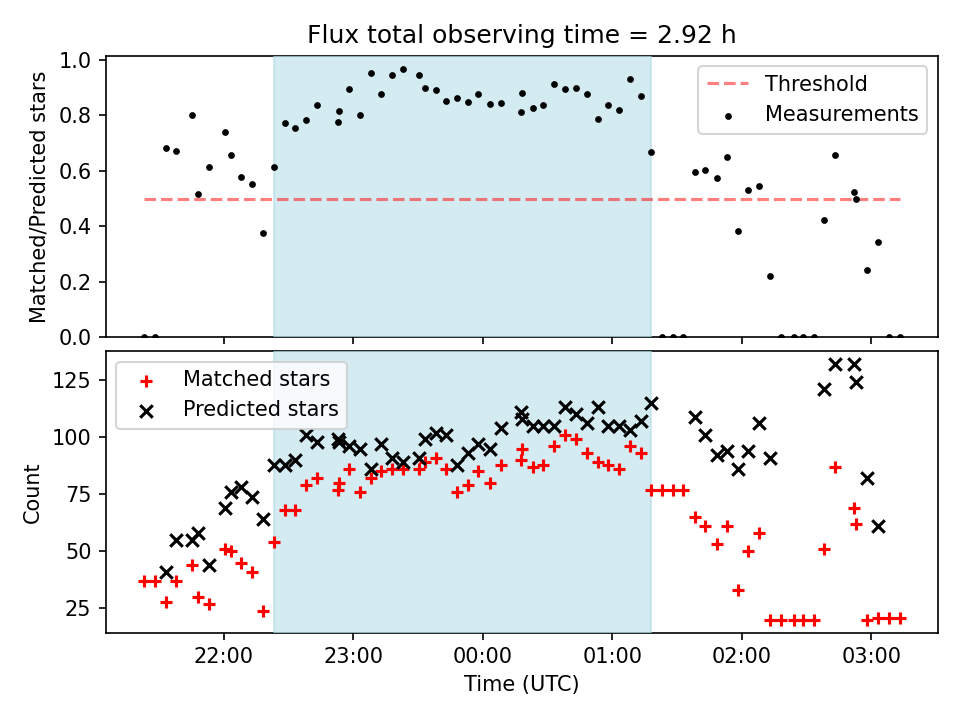 Flux total observing time = 2.92 h

Matched/Predicted stars

1.0
0.8
0.6
0.4
0.2
0.0

Threshold
Measurements

Count

125
100
75
50
25

Matched stars
Predicted stars

22:00
23:00
00:00
01:00
02:00
03:00

Time (UTC)